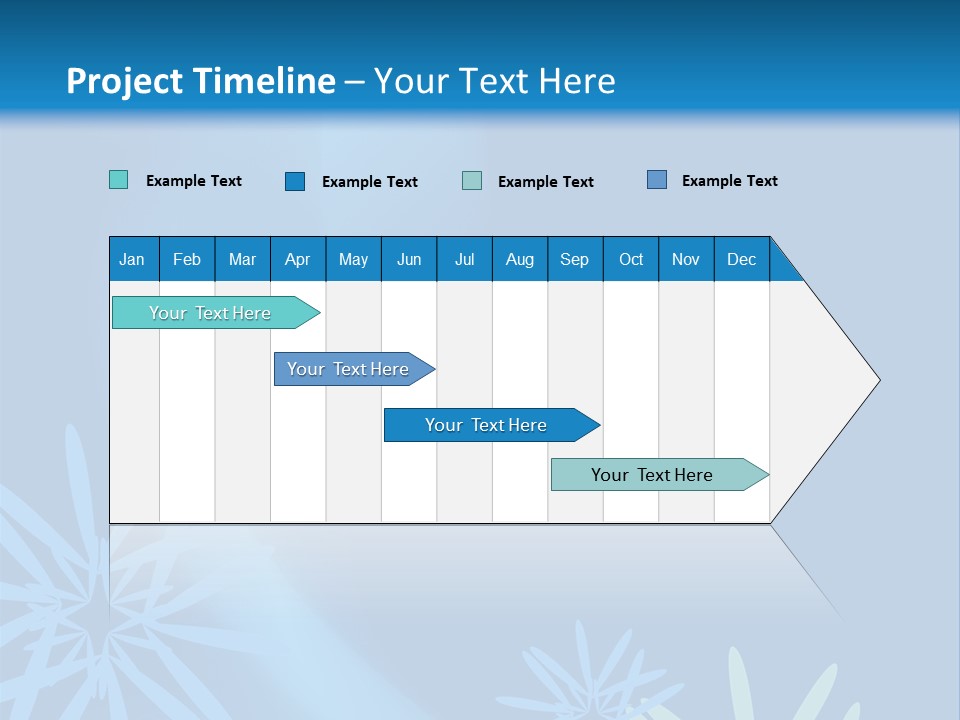 Project Timeline – Your Text Here

Example Text Example Text Example Text Example Text

| Jan | Feb | Mar | Apr | May | Jun | Jul | Aug | Sep | Oct | Nov | Dec |
|---|---|---|---|---|---|---|---|---|---|---|---|

Your Text Here

Your Text Here

Your Text Here

Your Text Here